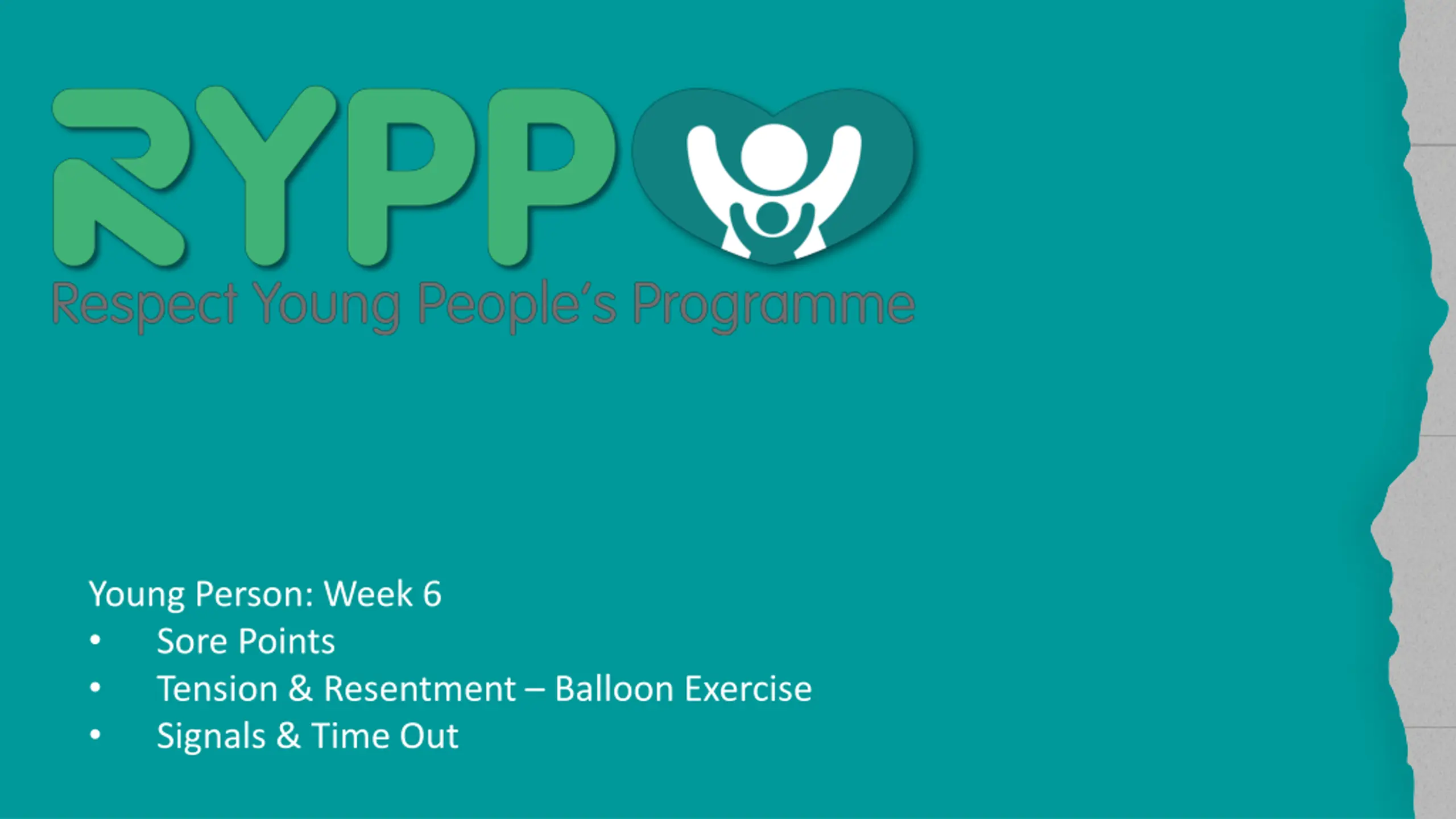 RYPP
Respect Young People's Programme

Young Person: Week 6
• Sore Points
• Tension & Resentment – Balloon Exercise
• Signals & Time Out